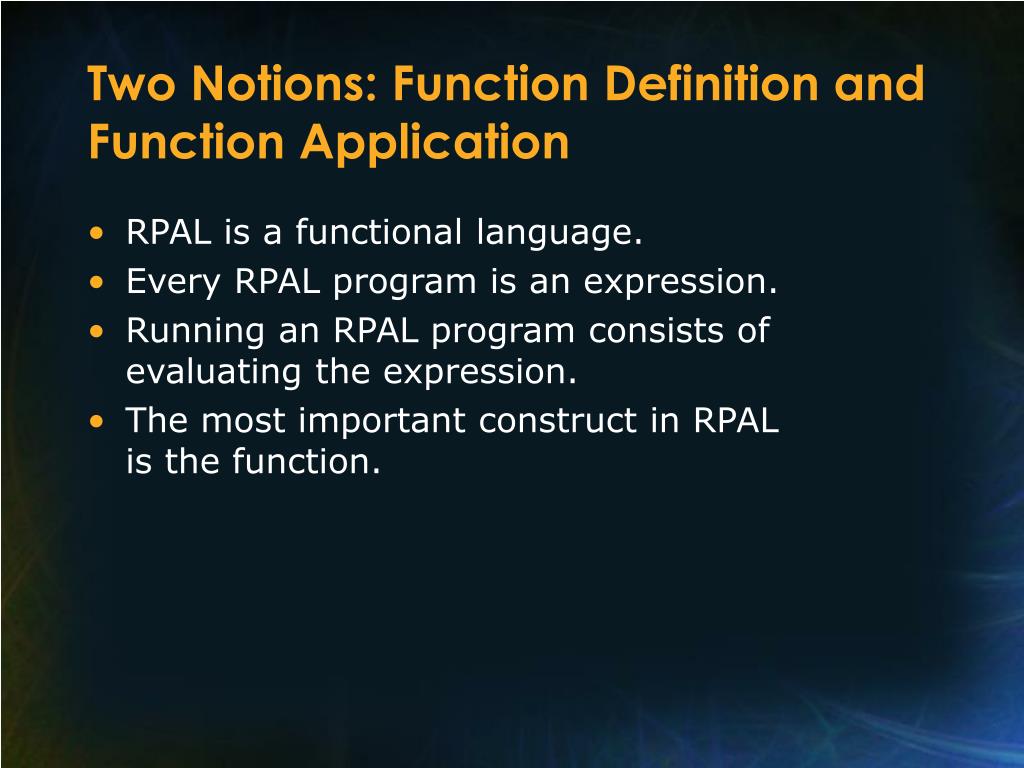 Two Notions: Function Definition and Function Application

• RPAL is a functional language.
• Every RPAL program is an expression.
• Running an RPAL program consists of evaluating the expression.
• The most important construct in RPAL is the function.